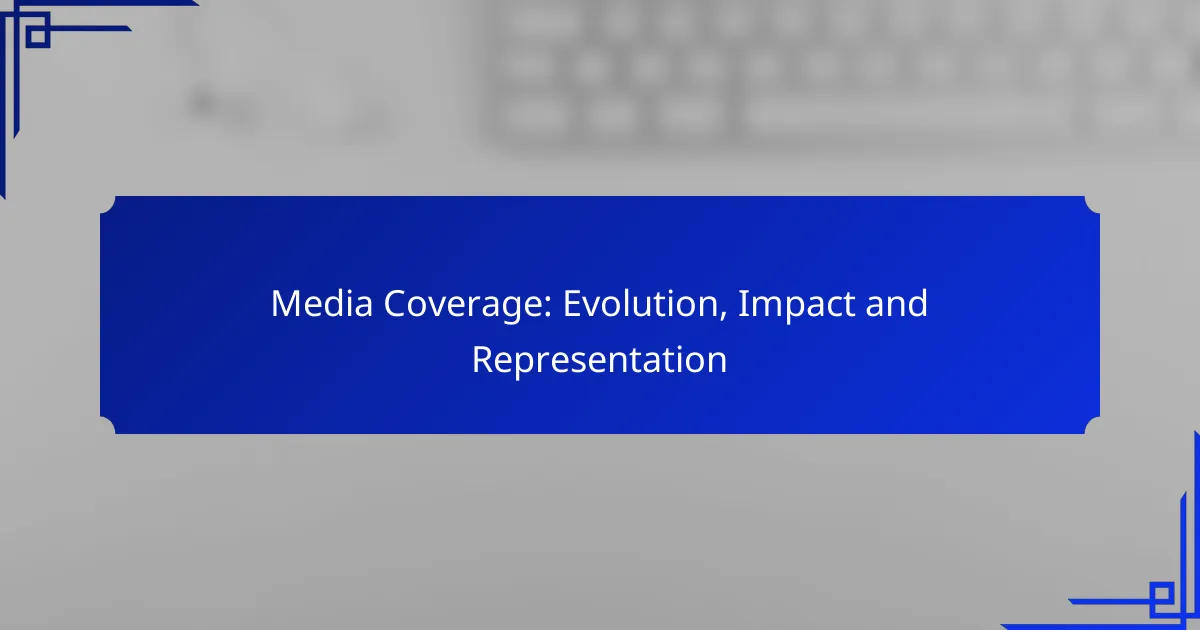 Media Coverage: Evolution, Impact and Representation